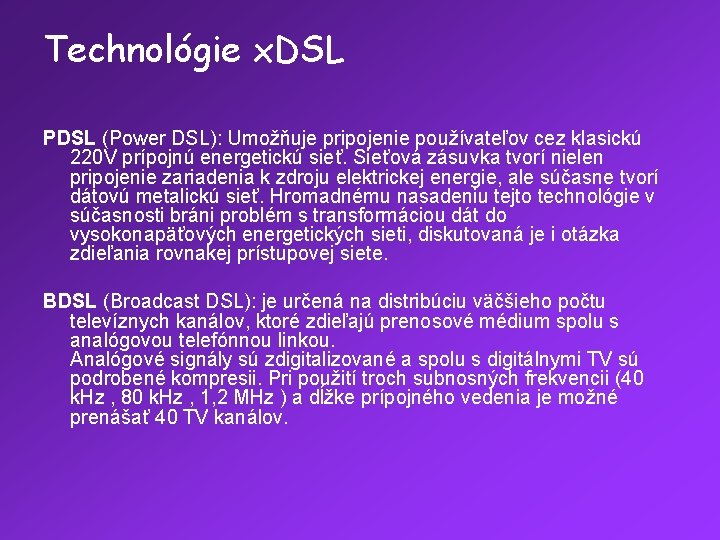 Technológie xDSL

PDSL (Power DSL): Umožňuje pripojenie používateľov cez klasickú 220V prípojnú energetickú sieť. Sieťová zásuvka tvorí nielen pripojenie zariadenia k zdroju elektrickej energie, ale súčasne tvorí dátovú metalickú sieť. Hromadnému nasadeniu tejto technológie v súčasnosti bráni problém s transformáciou dát do vysokonapäťových energetických sieti, diskutovaná je i otázka zdieľania rovnakej prístupovej siete.

BDSL (Broadcast DSL): je určená na distribúciu väčšieho počtu televíznych kanálov, ktoré zdieľajú prenosové médium spolu s analógovou telefónnou linkou.
Analógové signály sú zdigitalizované a spolu s digitálnymi TV sú podrobené kompresii. Pri použití troch subnosných frekvencii (40 kHz , 80 kHz , 1,2 MHz ) a dĺžke prípojného vedenia je možné prenášať 40 TV kanálov.